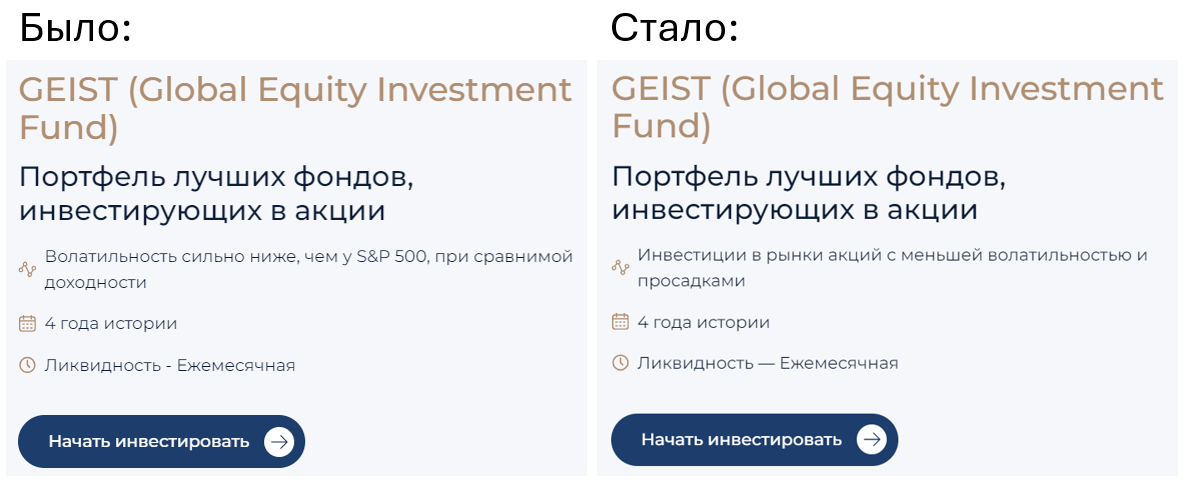 Было:

GEIST (Global Equity Investment Fund)

Портфель лучших фондов, инвестирующих в акции

Волатильность сильно ниже, чем у S&P 500, при сравнимой доходности

4 года истории

Ликвидность - Ежемесячная

Начать инвестировать

Стало:

GEIST (Global Equity Investment Fund)

Портфель лучших фондов, инвестирующих в акции

Инвестиции в рынки акций с меньшей волатильностью и просадками

4 года истории

Ликвидность — Ежемесячная

Начать инвестировать